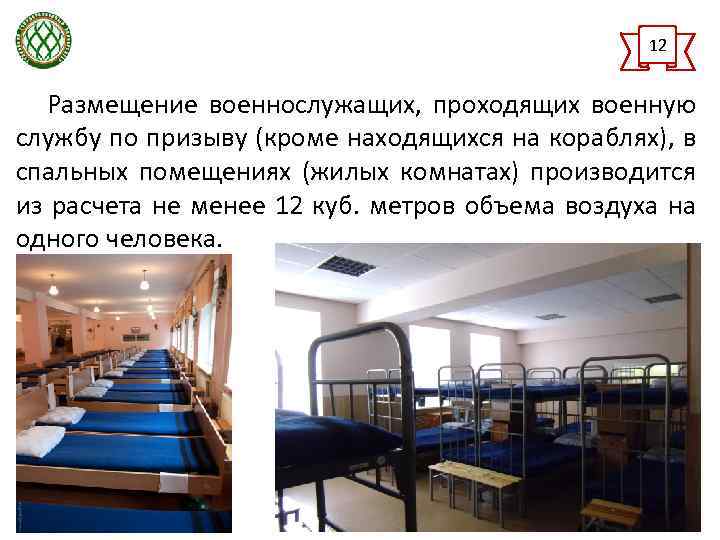 12

Размещение военнослужащих, проходящих военную службу по призыву (кроме находящихся на кораблях), в спальных помещениях (жилых комнатах) производится из расчета не менее 12 куб. метров объема воздуха на одного человека.